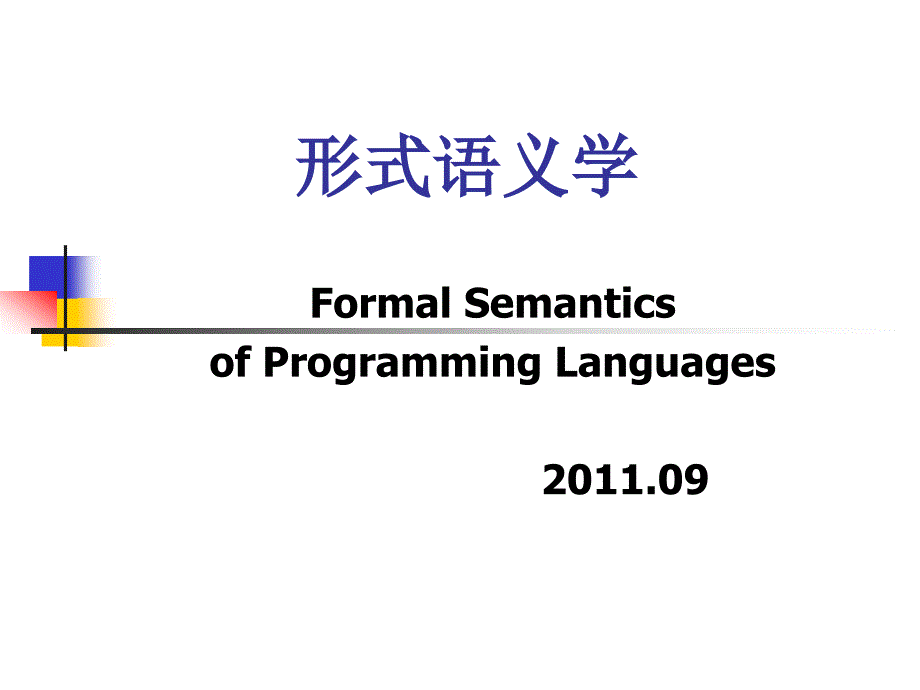 形式语义学

Formal Semantics
of Programming Languages

2011.09